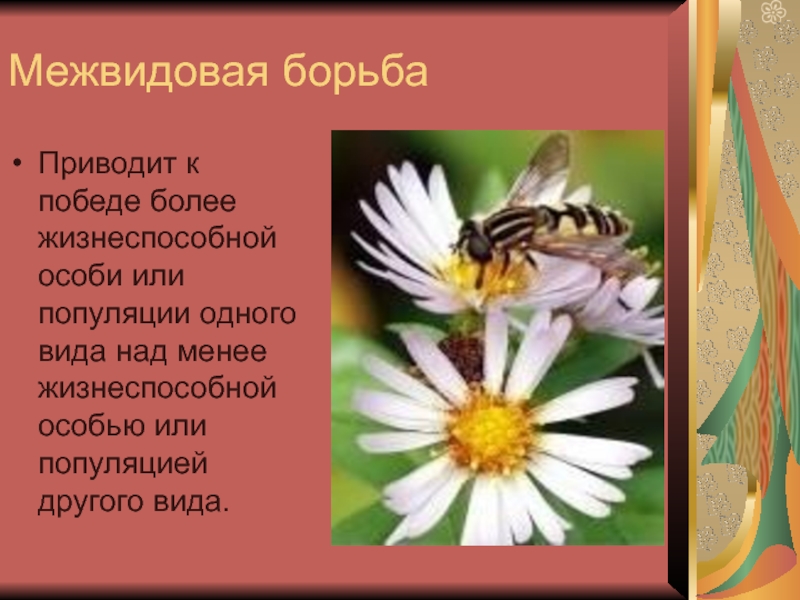 Межвидовая борьба

• Приводит к победе более жизнеспособной особи или популяции одного вида над менее жизнеспособной особью или популяцией другого вида.